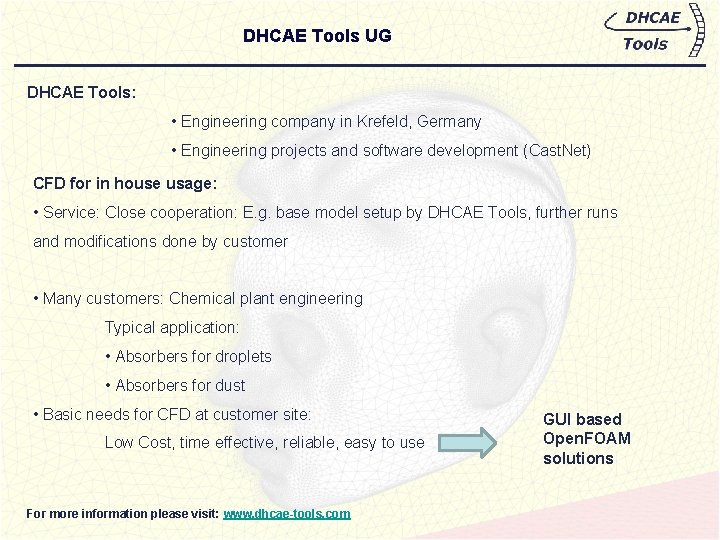 DHCAE Tools UG

DHCAE Tools

DHCAE Tools:

• Engineering company in Krefeld, Germany

• Engineering projects and software development (CastNet)

CFD for in house usage:

• Service: Close cooperation: E.g. base model setup by DHCAE Tools, further runs and modifications done by customer

• Many customers: Chemical plant engineering

Typical application:

• Absorbers for droplets

• Absorbers for dust

• Basic needs for CFD at customer site:

Low Cost, time effective, reliable, easy to use

GUI based OpenFOAM solutions

For more information please visit: www.dhcae-tools.com